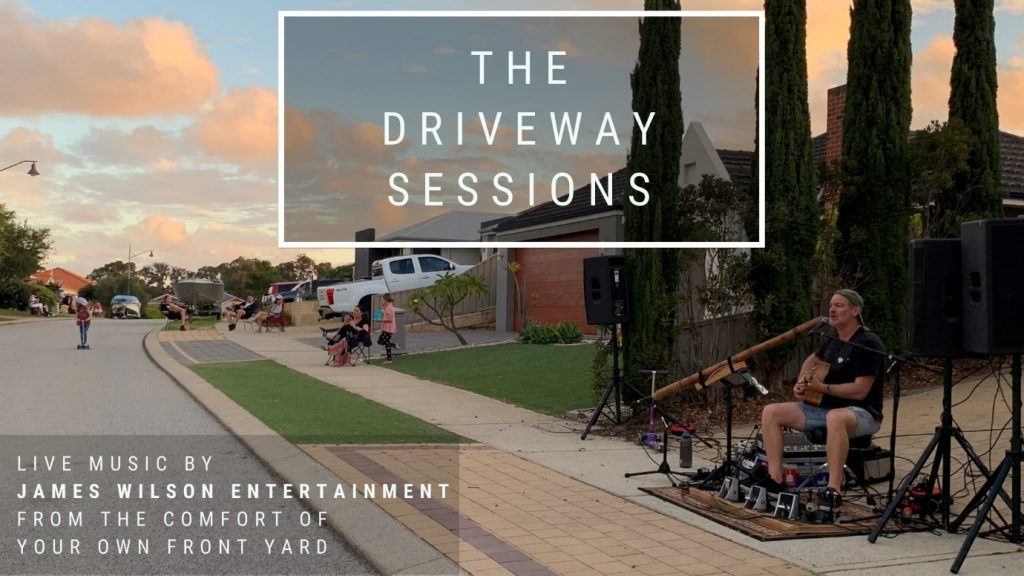 THE DRIVEWAY SESSIONS

LIVE MUSIC BY
JAMES WILSON ENTERTAINMENT
FROM THE COMFORT OF
YOUR OWN FRONT YARD